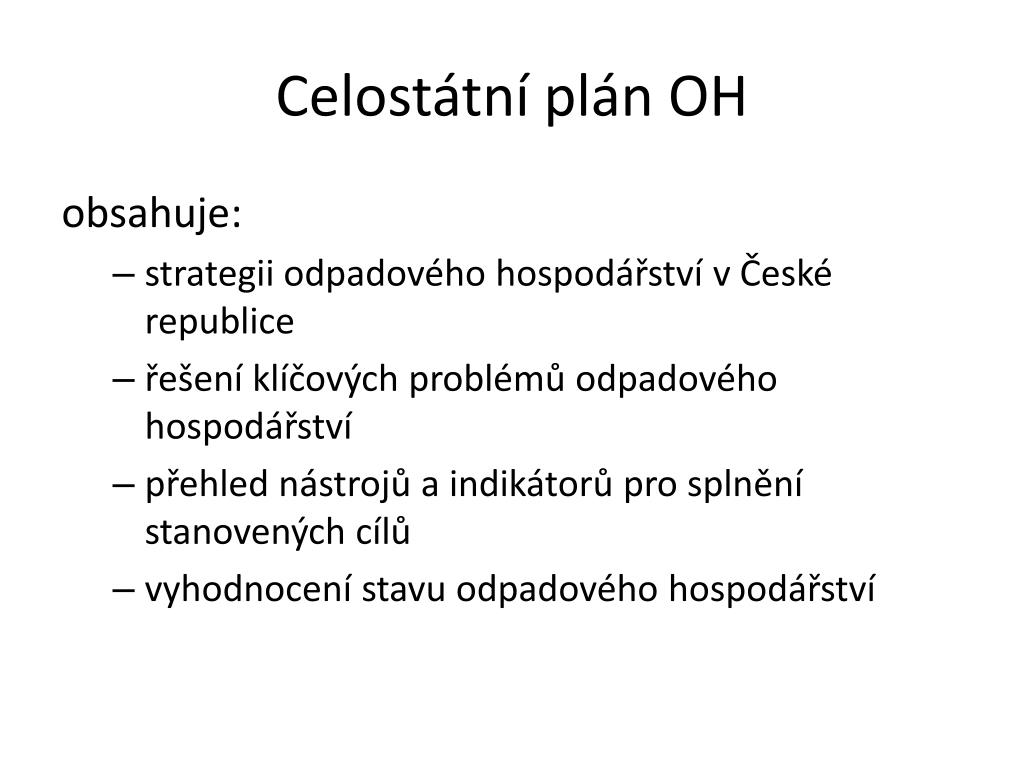 Celostátní plán OH

obsahuje:

– strategii odpadového hospodářství v České republice

– řešení klíčových problémů odpadového hospodářství

– přehled nástrojů a indikátorů pro splnění stanovených cílů

– vyhodnocení stavu odpadového hospodářství